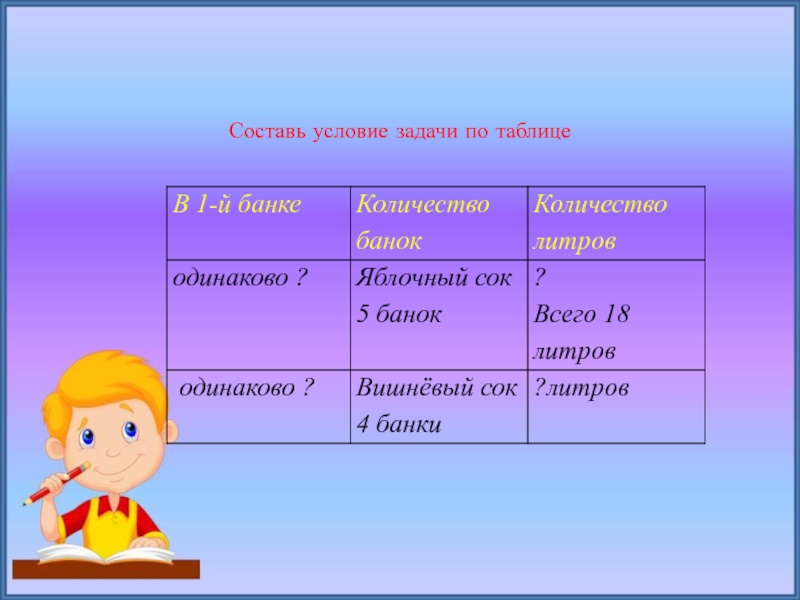 Составь условие задачи по таблице

| В 1-й банке | Количество банок | Количество литров |
|---|---|---|
| одинаково ? | Яблочный сок 5 банок | ? Всего 18 литров |
| одинаково ? | Вишнёвый сок 4 банки | ?литров |